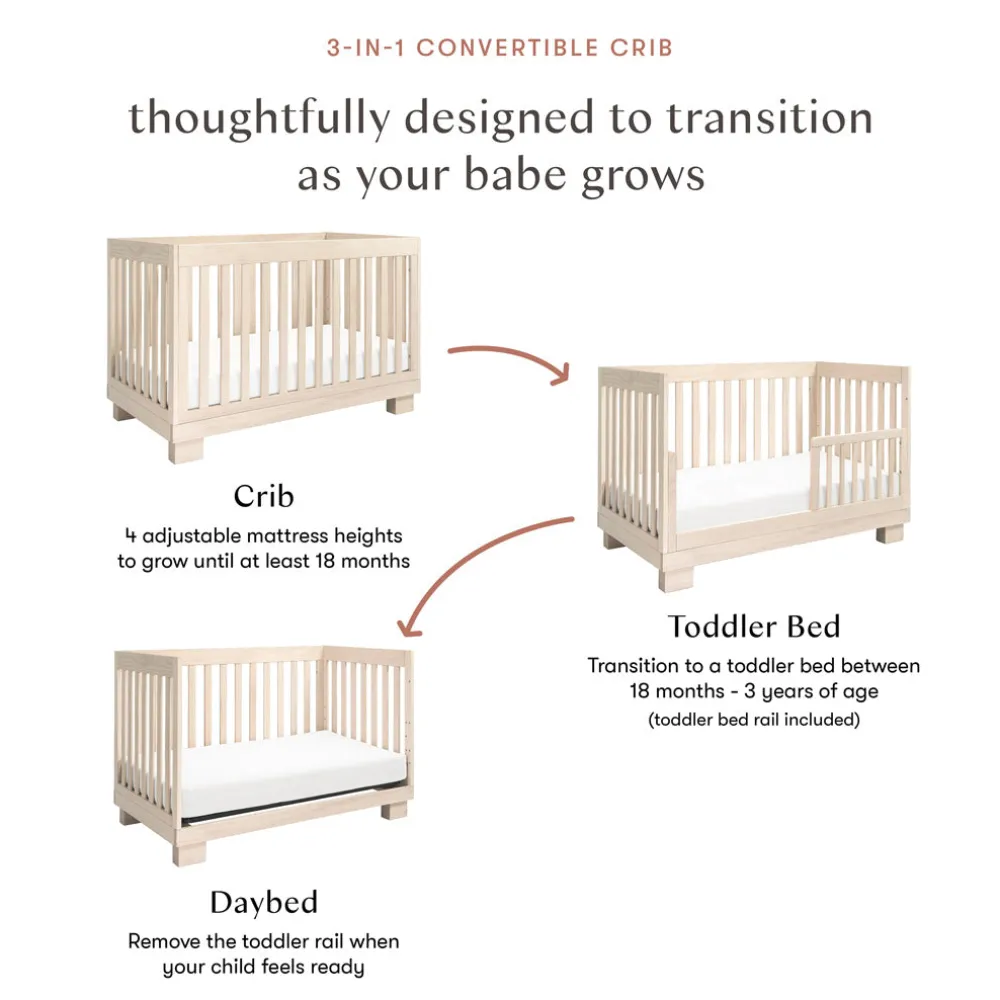 3-IN-1 CONVERTIBLE CRIB

thoughtfully designed to transition as your babe grows

Crib

4 adjustable mattress heights to grow until at least 18 months

Toddler Bed

Transition to a toddler bed between 18 months - 3 years of age

(toddler bed rail included)

Daybed

Remove the toddler rail when your child feels ready